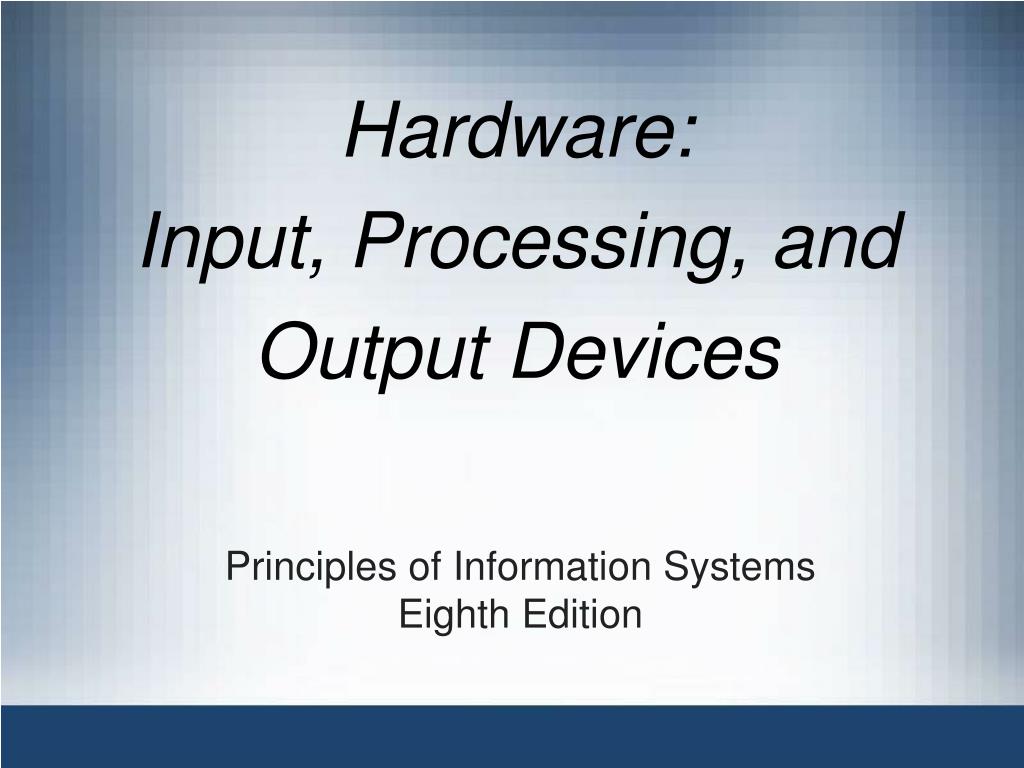 Hardware:
Input, Processing, and
Output Devices

Principles of Information Systems
Eighth Edition